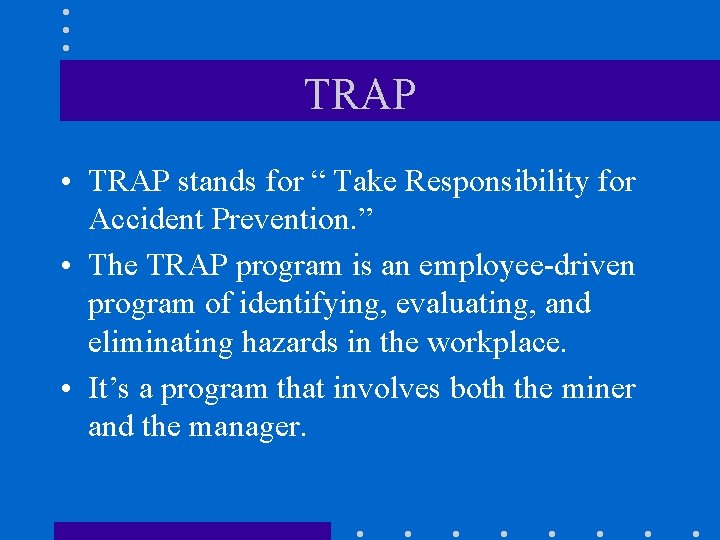 TRAP

• TRAP stands for “ Take Responsibility for Accident Prevention.”

• The TRAP program is an employee-driven program of identifying, evaluating, and eliminating hazards in the workplace.

• It’s a program that involves both the miner and the manager.